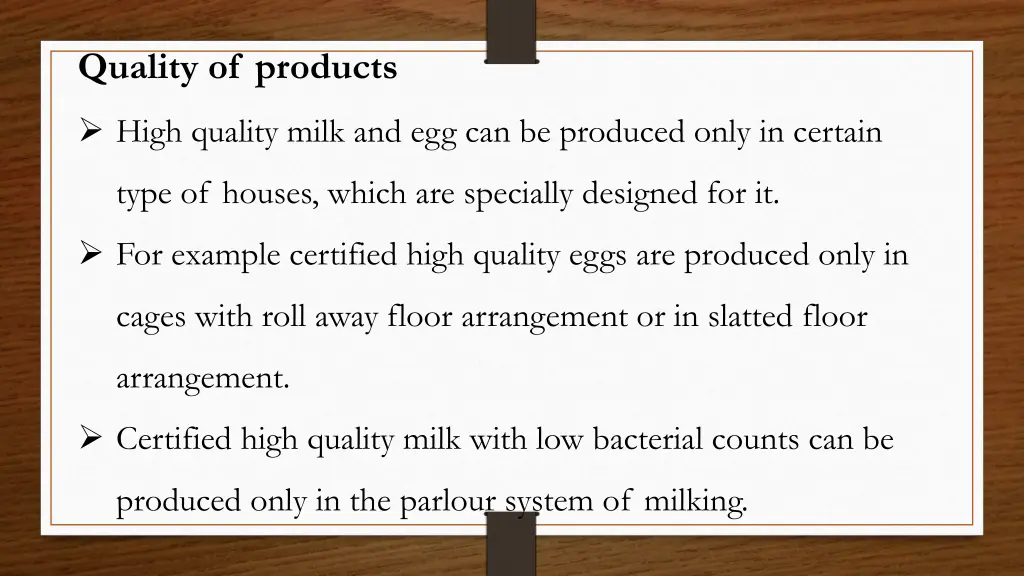 Quality of products

➢ High quality milk and egg can be produced only in certain type of houses, which are specially designed for it.

➢ For example certified high quality eggs are produced only in cages with roll away floor arrangement or in slatted floor arrangement.

➢ Certified high quality milk with low bacterial counts can be produced only in the parlour system of milking.